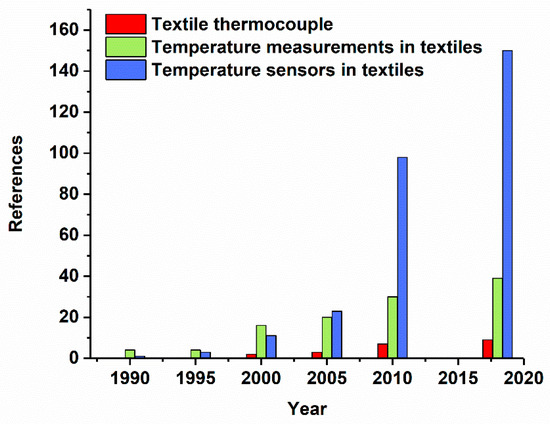 Textile thermocouple
Temperature measurements in textiles
Temperature sensors in textiles

References

160
140
120
100
80
60
40
20
0

1990
1995
2000
2005
2010
2015
2020

Year